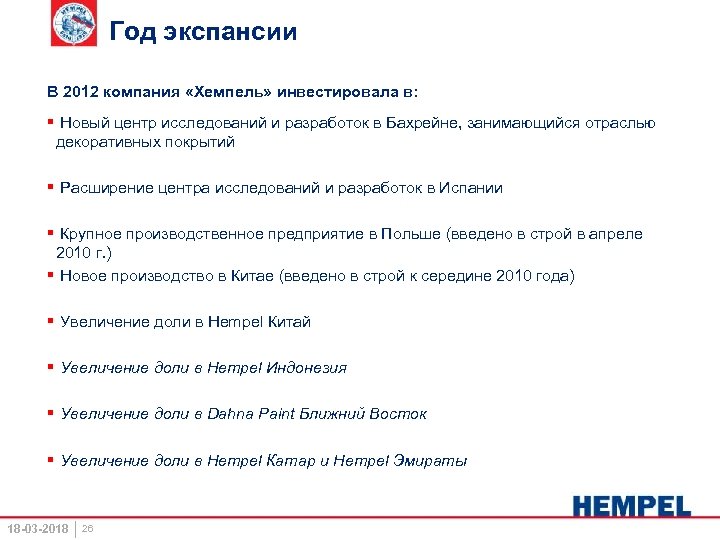 Год экспансии

В 2012 компания «Хемпель» инвестировала в:

▪ Новый центр исследований и разработок в Бахрейне, занимающийся отраслью декоративных покрытий

▪ Расширение центра исследований и разработок в Испании

▪ Крупное производственное предприятие в Польше (введено в строй в апреле 2010 г.)

▪ Новое производство в Китае (введено в строй к середине 2010 года)

▪ Увеличение доли в Hempel Китай

▪ Увеличение доли в Hempel Индонезия

▪ Увеличение доли в Dahna Paint Ближний Восток

▪ Увеличение доли в Hempel Катар и Hempel Эмираты

HEMPEL

18-03-2018 | 26